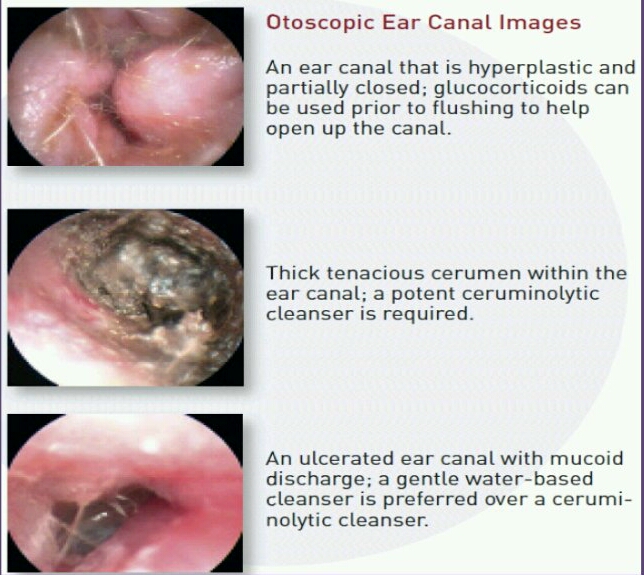 Otoscopic Ear Canal Images

An ear canal that is hyperplastic and partially closed; glucocorticoids can be used prior to flushing to help open up the canal.

Thick tenacious cerumen within the ear canal; a potent ceruminolytic cleanser is required.

An ulcerated ear canal with mucoid discharge; a gentle water-based cleanser is preferred over a ceruminolytic cleanser.